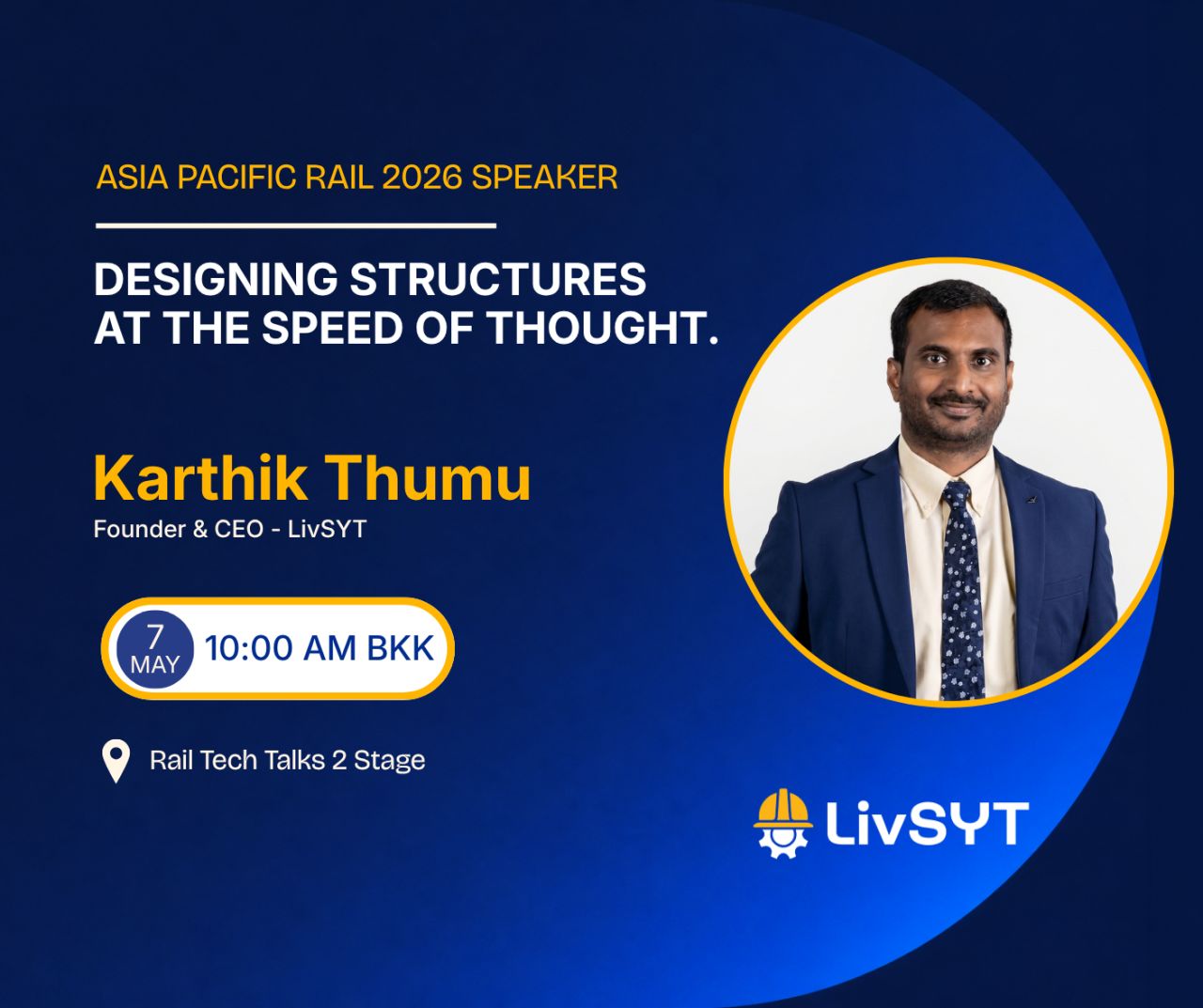 ASIA PACIFIC RAIL 2026 SPEAKER

DESIGNING STRUCTURES AT THE SPEED OF THOUGHT.

Karthik Thumu
Founder & CEO - LivSYT

7 MAY 10:00 AM BKK

Rail Tech Talks 2 Stage

LivSYT